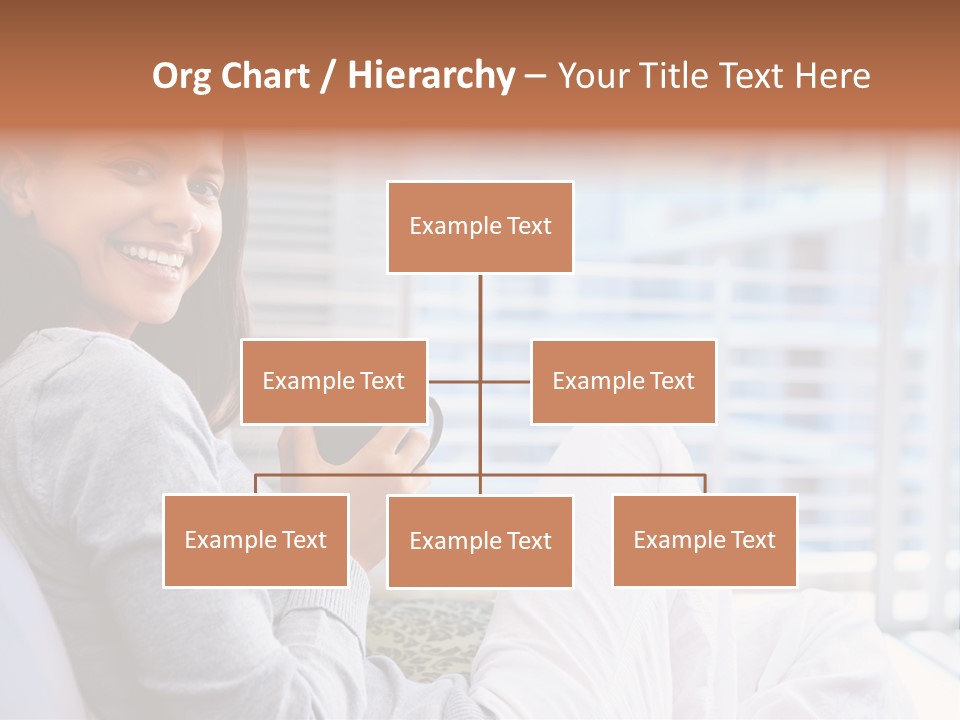 Org Chart / Hierarchy – Your Title Text Here

Example Text

Example Text

Example Text

Example Text

Example Text

Example Text